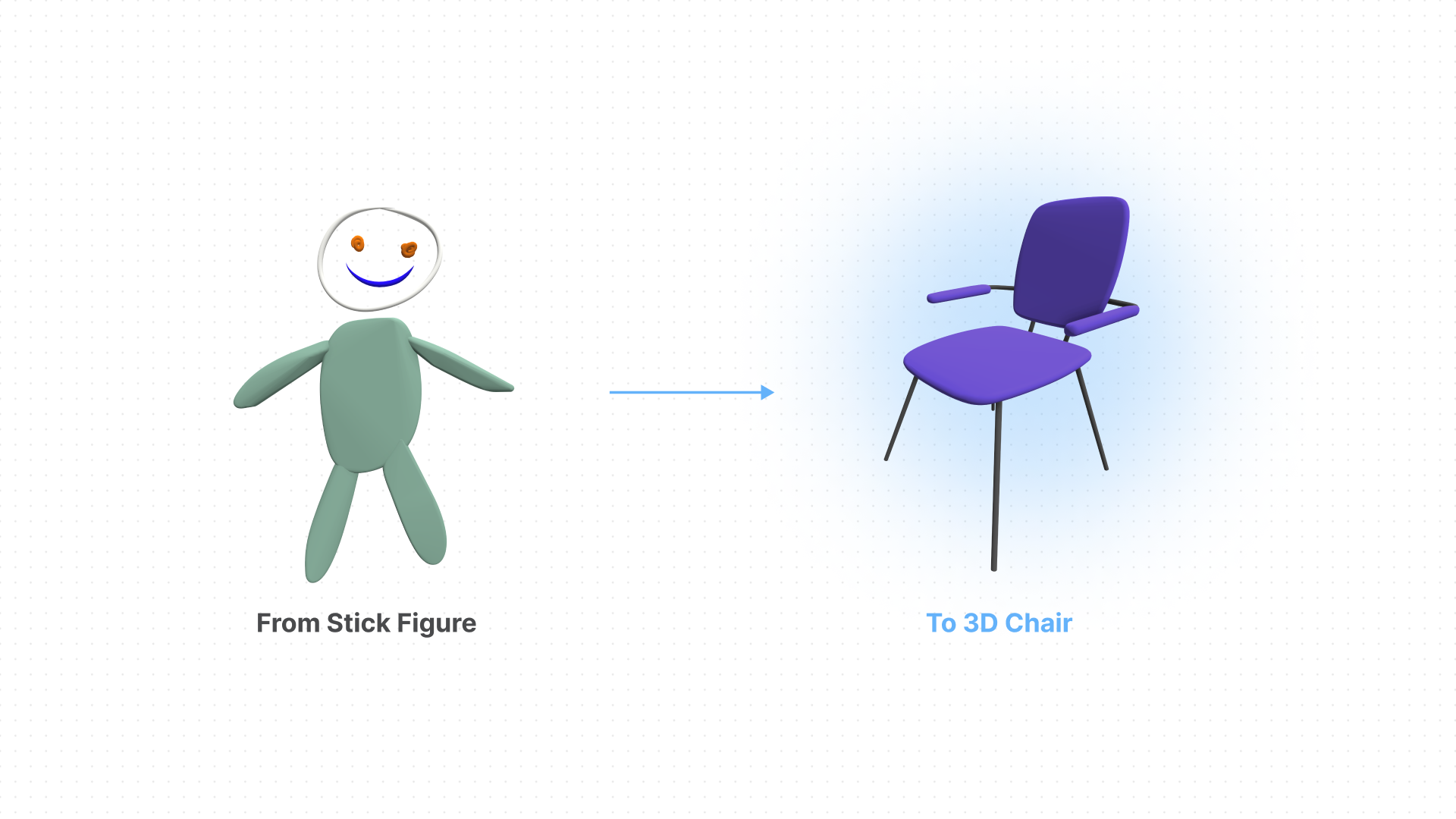 From Stick Figure

To 3D Chair